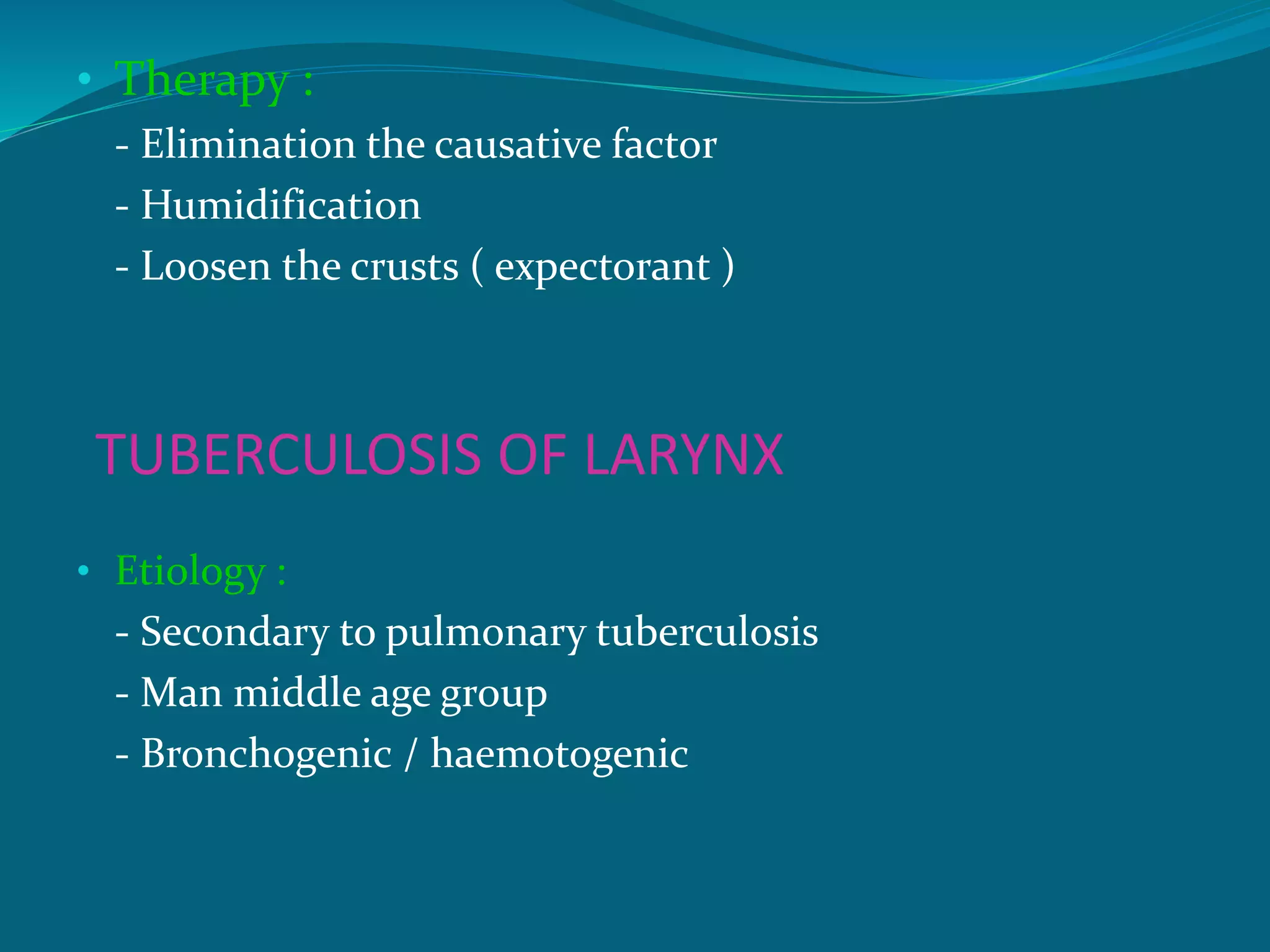 • Therapy :
- Elimination the causative factor
- Humidification
- Loosen the crusts ( expectorant )

TUBERCULOSIS OF LARYNX

• Etiology :
- Secondary to pulmonary tuberculosis
- Man middle age group
- Bronchogenic / haemotogenic